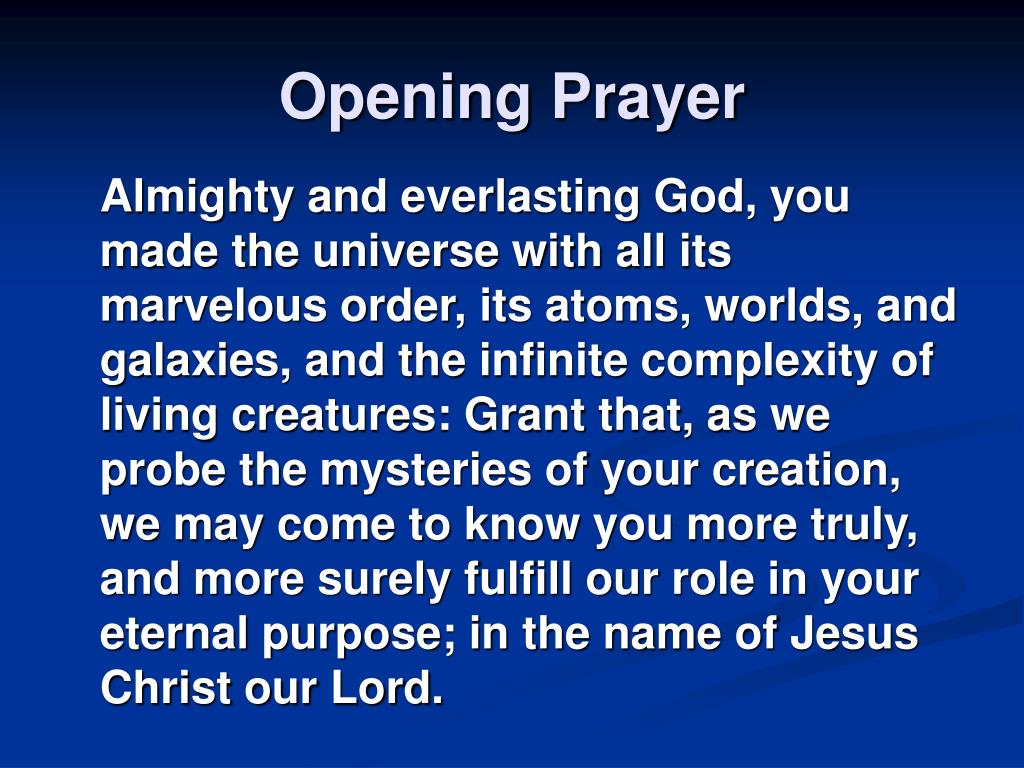 Opening Prayer

Almighty and everlasting God, you made the universe with all its marvelous order, its atoms, worlds, and galaxies, and the infinite complexity of living creatures: Grant that, as we probe the mysteries of your creation, we may come to know you more truly, and more surely fulfill our role in your eternal purpose; in the name of Jesus Christ our Lord.